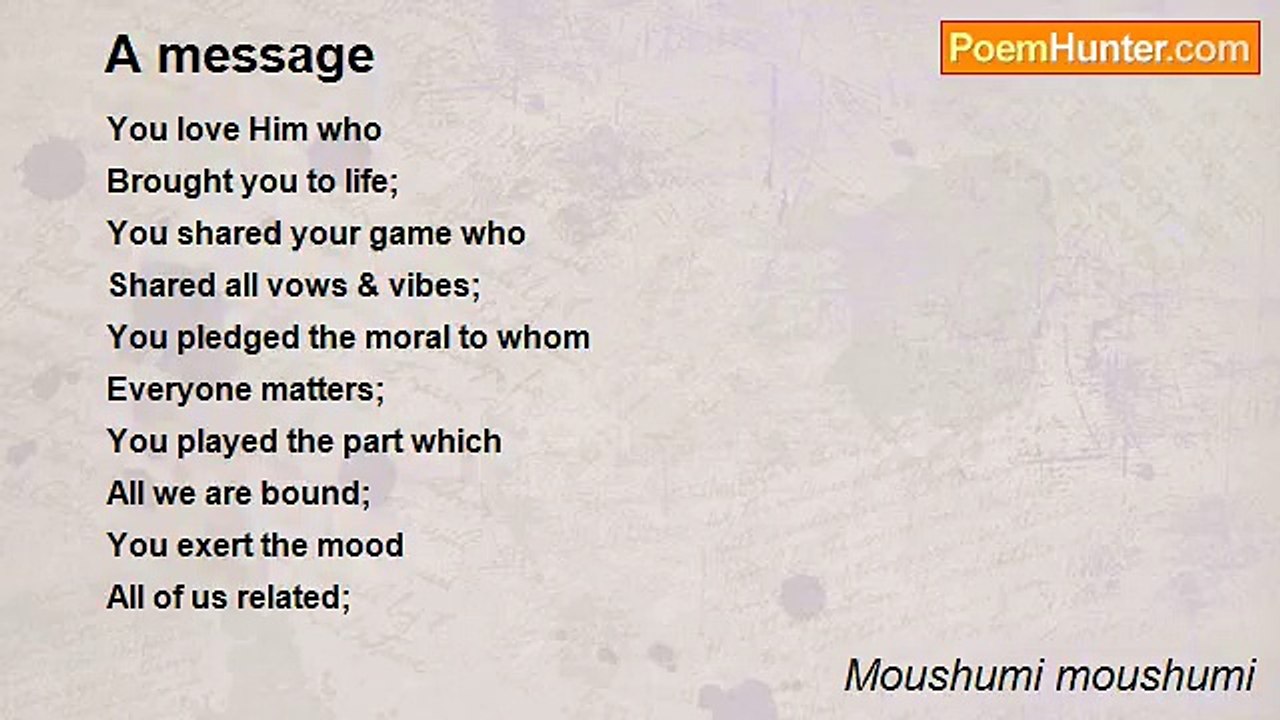 A message

PoemHunter.com

You love Him who
Brought you to life;
You shared your game who
Shared all vows & vibes;
You pledged the moral to whom
Everyone matters;
You played the part which
All we are bound;
You exert the mood
All of us related;

Moushumi moushumi